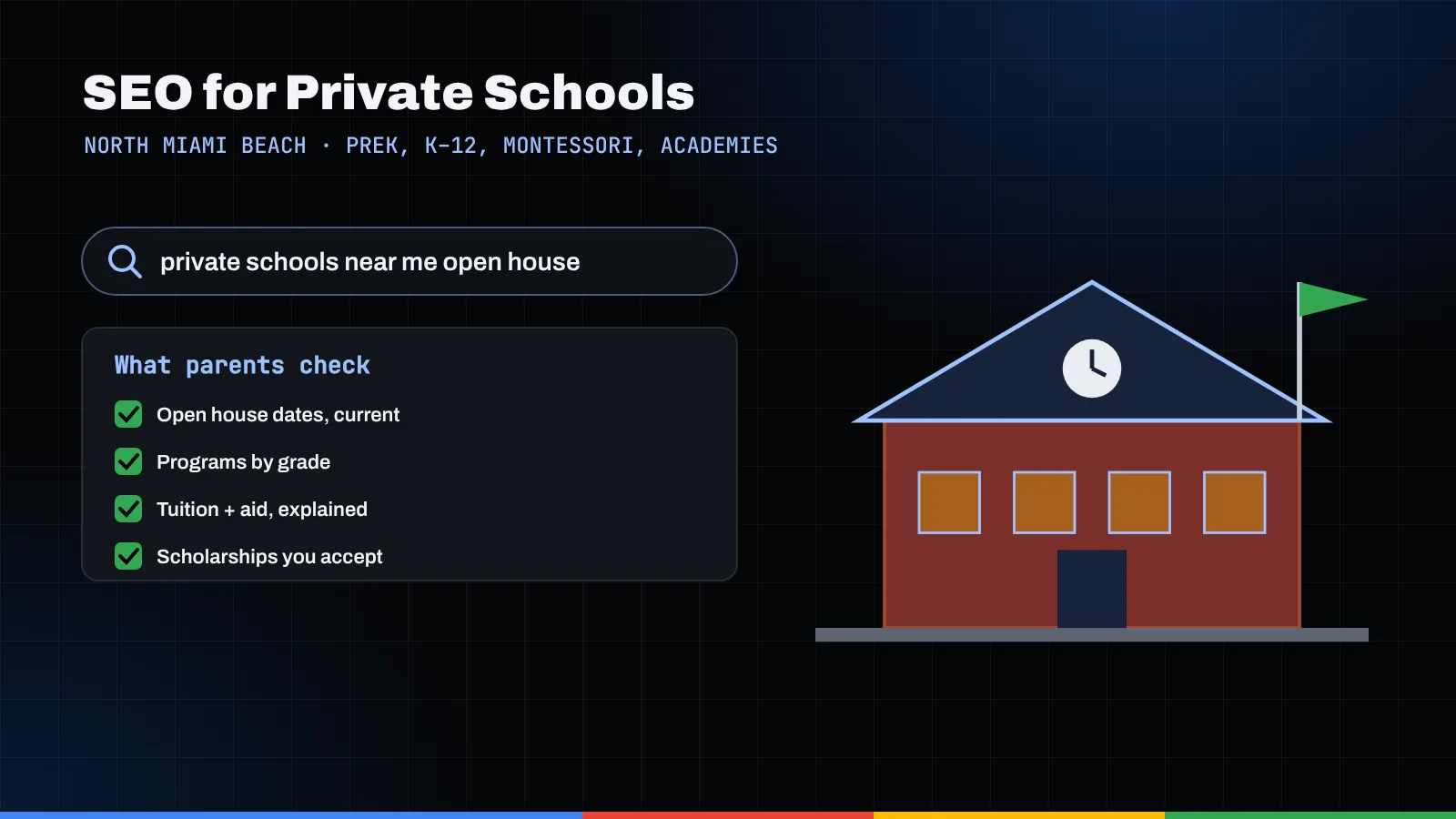 SEO for Private Schools

NORTH MIAMI BEACH · PREK, K-12, MONTESSORI, ACADEMIES

private schools near me open house

What parents check

☑ Open house dates, current
☑ Programs by grade
☑ Tuition + aid, explained
☑ Scholarships you accept